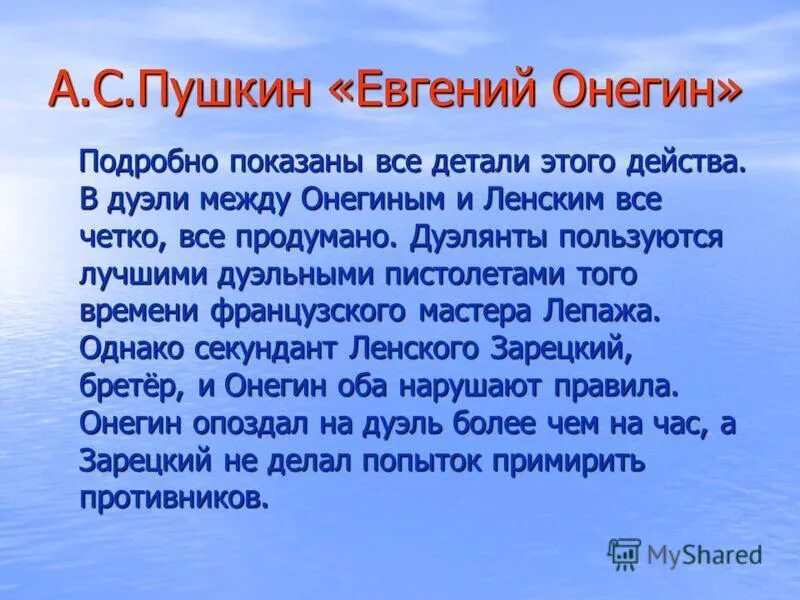 А.С.Пушкин «Евгений Онегин»

Подробно показаны все детали этого действа. В дуэли между Онегиным и Ленским все четко, все продумано. Дуэлянты пользуются лучшими дуэльными пистолетами того времени французского мастера Лепажа. Однако секундант Ленского Зарецкий, бретёр, и Онегин оба нарушают правила. Онегин опоздал на дуэль более чем на час, а Зарецкий не делал попыток примирить противников.

MyShared